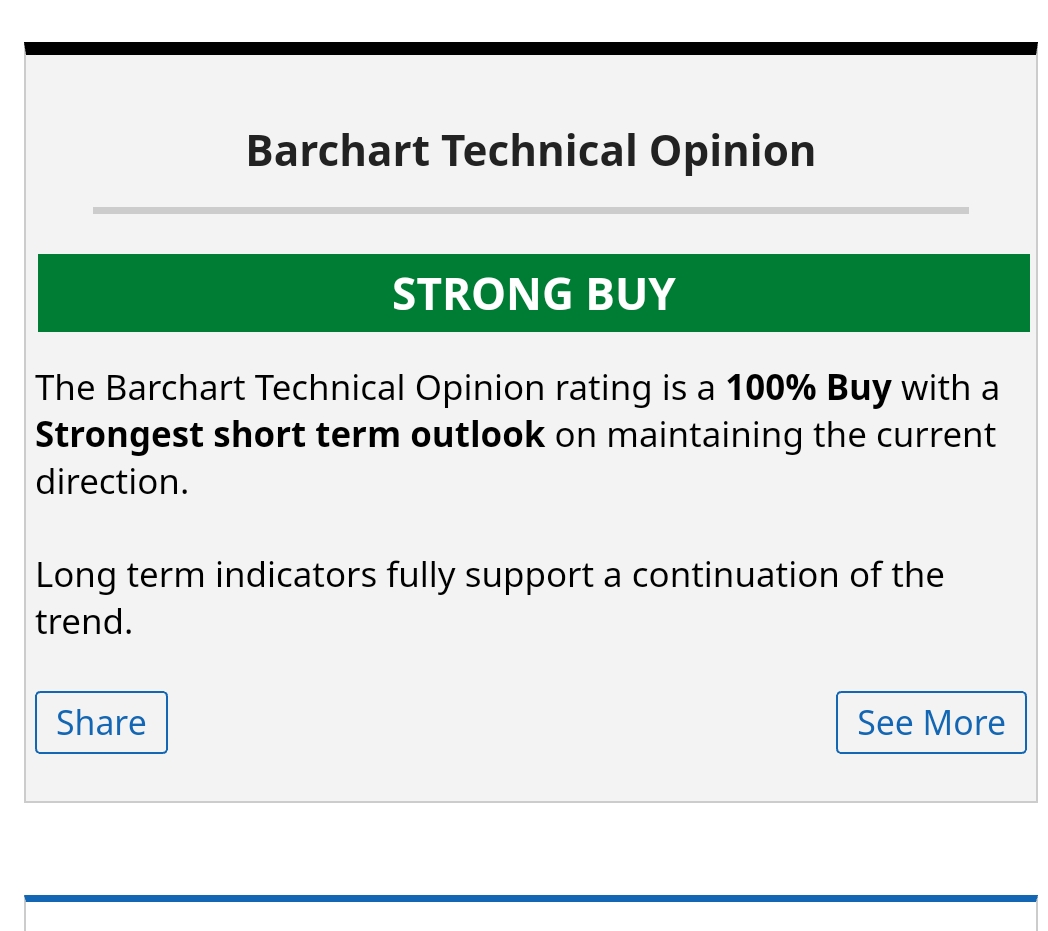 Barchart Technical Opinion

STRONG BUY

The Barchart Technical Opinion rating is a 100% Buy with a Strongest short term outlook on maintaining the current direction.

Long term indicators fully support a continuation of the trend.

Share

See More